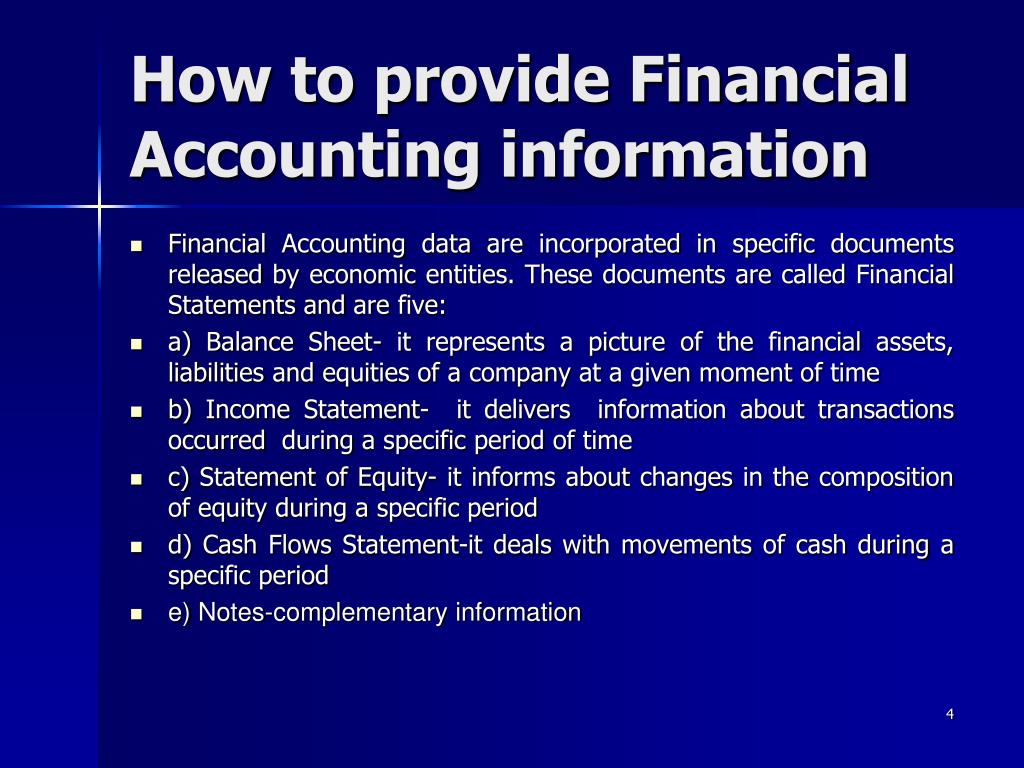 How to provide Financial Accounting information

- Financial Accounting data are incorporated in specific documents released by economic entities. These documents are called Financial Statements and are five:
- a) Balance Sheet- it represents a picture of the financial assets, liabilities and equities of a company at a given moment of time
- b) Income Statement- it delivers information about transactions occurred during a specific period of time
- c) Statement of Equity- it informs about changes in the composition of equity during a specific period
- d) Cash Flows Statement-it deals with movements of cash during a specific period
- e) Notes-complementary information

4